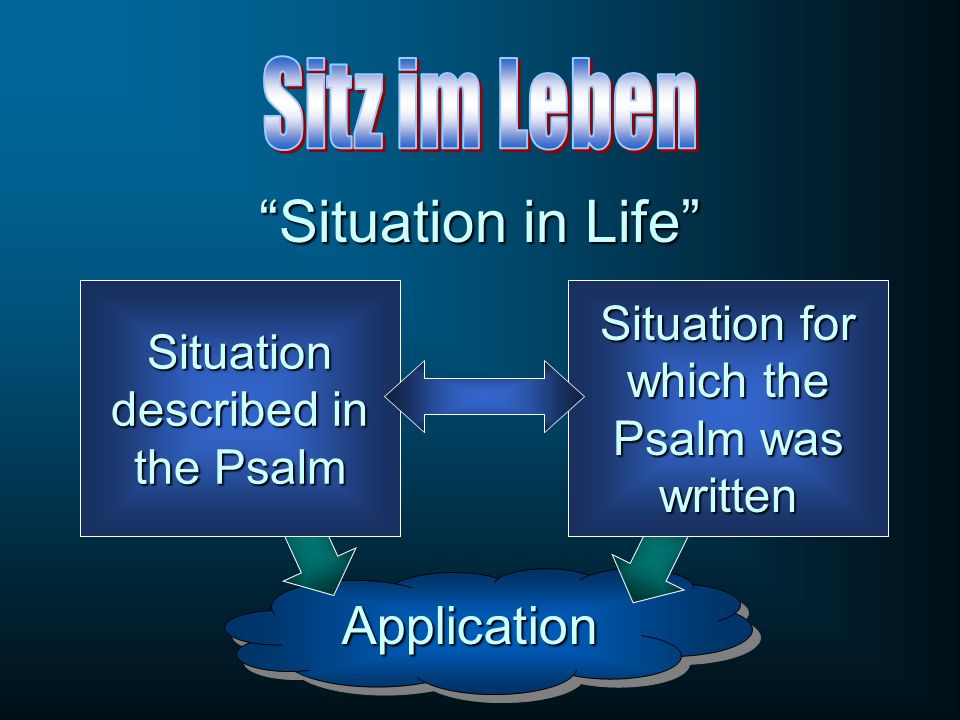 Sitz im Leben

“Situation in Life”

Situation described in the Psalm

Situation for which the Psalm was written

Application